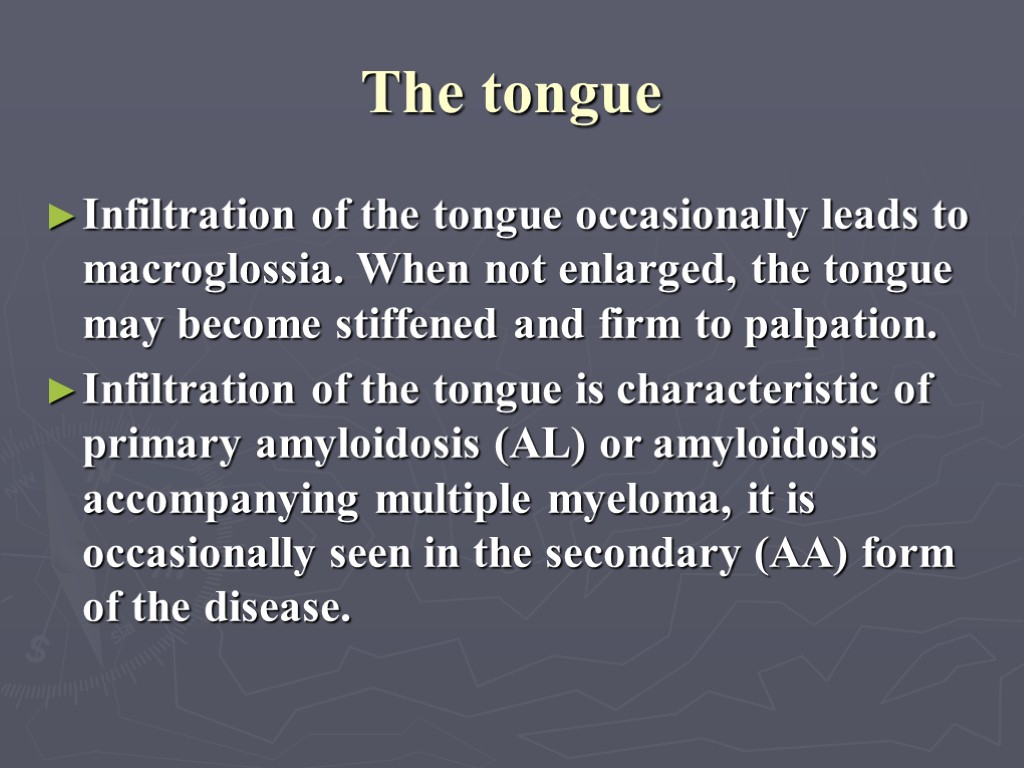 The tongue

►Infiltration of the tongue occasionally leads to macroglossia. When not enlarged, the tongue may become stiffened and firm to palpation.

►Infiltration of the tongue is characteristic of primary amyloidosis (AL) or amyloidosis accompanying multiple myeloma, it is occasionally seen in the secondary (AA) form of the disease.